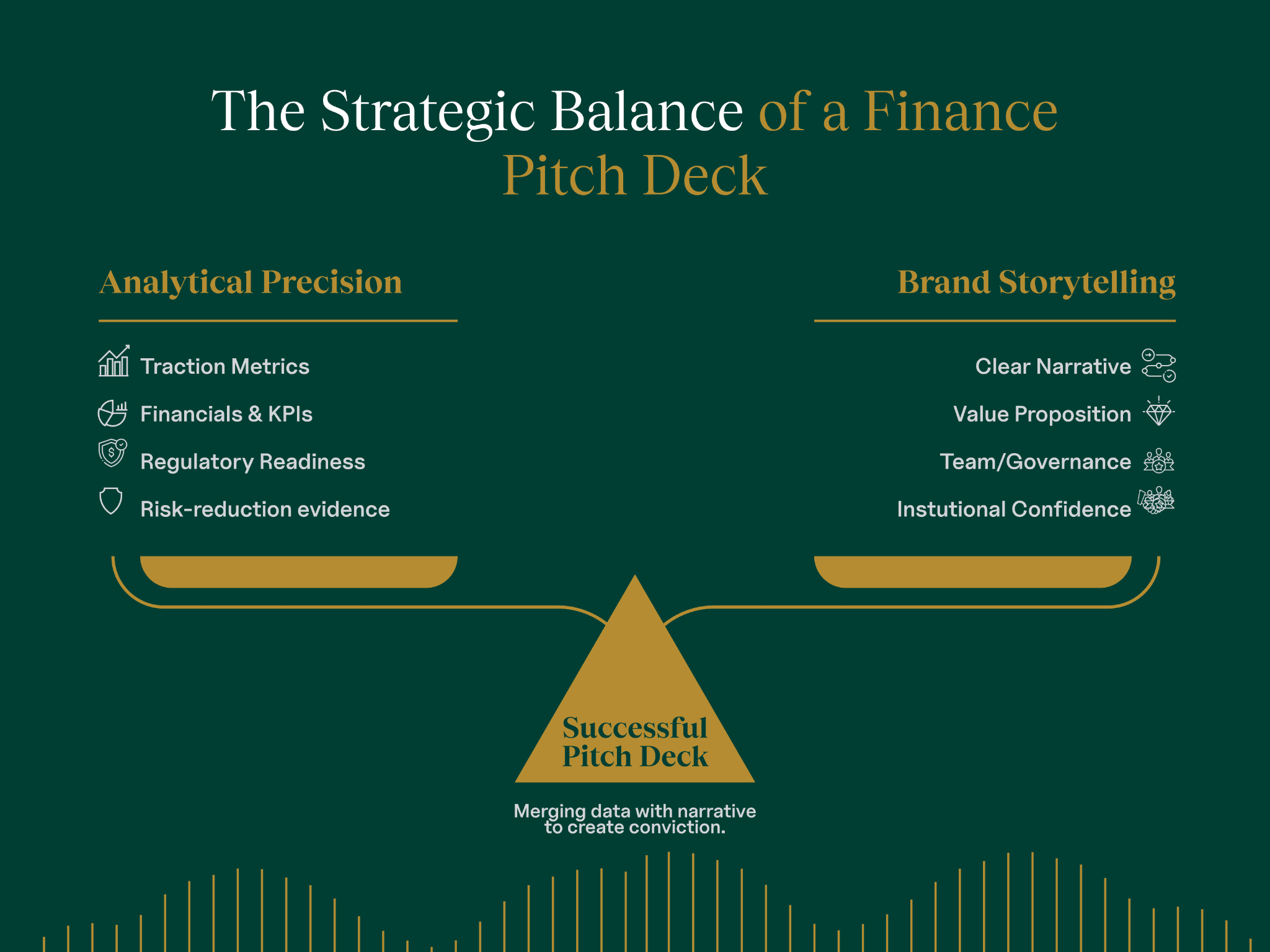 The Strategic Balance of a Finance Pitch Deck

Analytical Precision

Traction Metrics

Financials & KPIs

Regulatory Readiness

Risk-reduction evidence

Brand Storytelling

Clear Narrative

Value Proposition

Team/Governance

Instutional Confidence

Successful Pitch Deck

Merging data with narrative to create conviction.